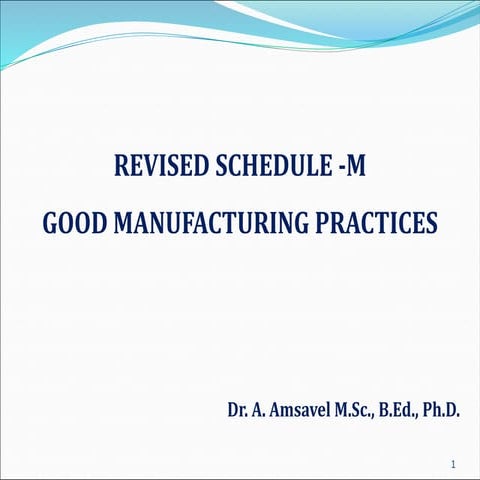 REVISED SCHEDULE -M

GOOD MANUFACTURING PRACTICES

Dr. A. Amsavel M.Sc., B.Ed., Ph.D.

1